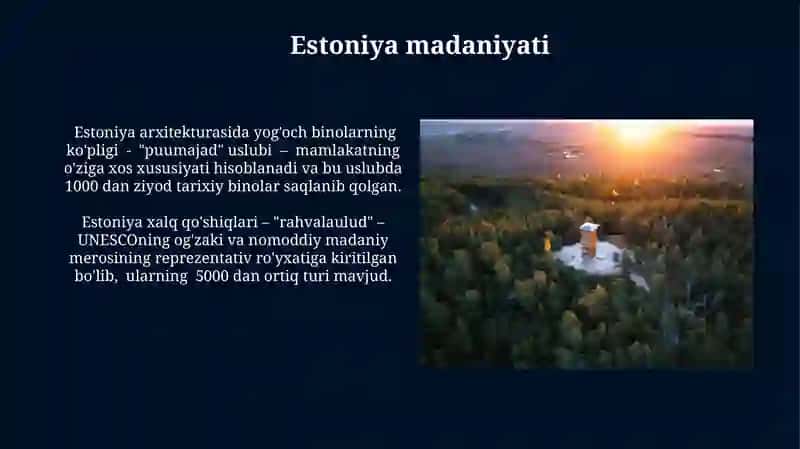 Estoniya madaniyati

Estoniya arxitekturasida yog'och binolarning ko'pligi - "puumajad" uslubi – mamlakatning o'ziga xos xususiyati hisoblanadi va bu uslubda 1000 dan ziyod tarixiy binolar saqlanib qolgan.

Estoniya xalq qo'shiqlari – "rahvalaulud" – UNESCOning og'zaki va nomoddiy madaniy merosining reprezentativ ro'yxatiga kiritilgan bo'lib, ularning 5000 dan ortiq turi mavjud.